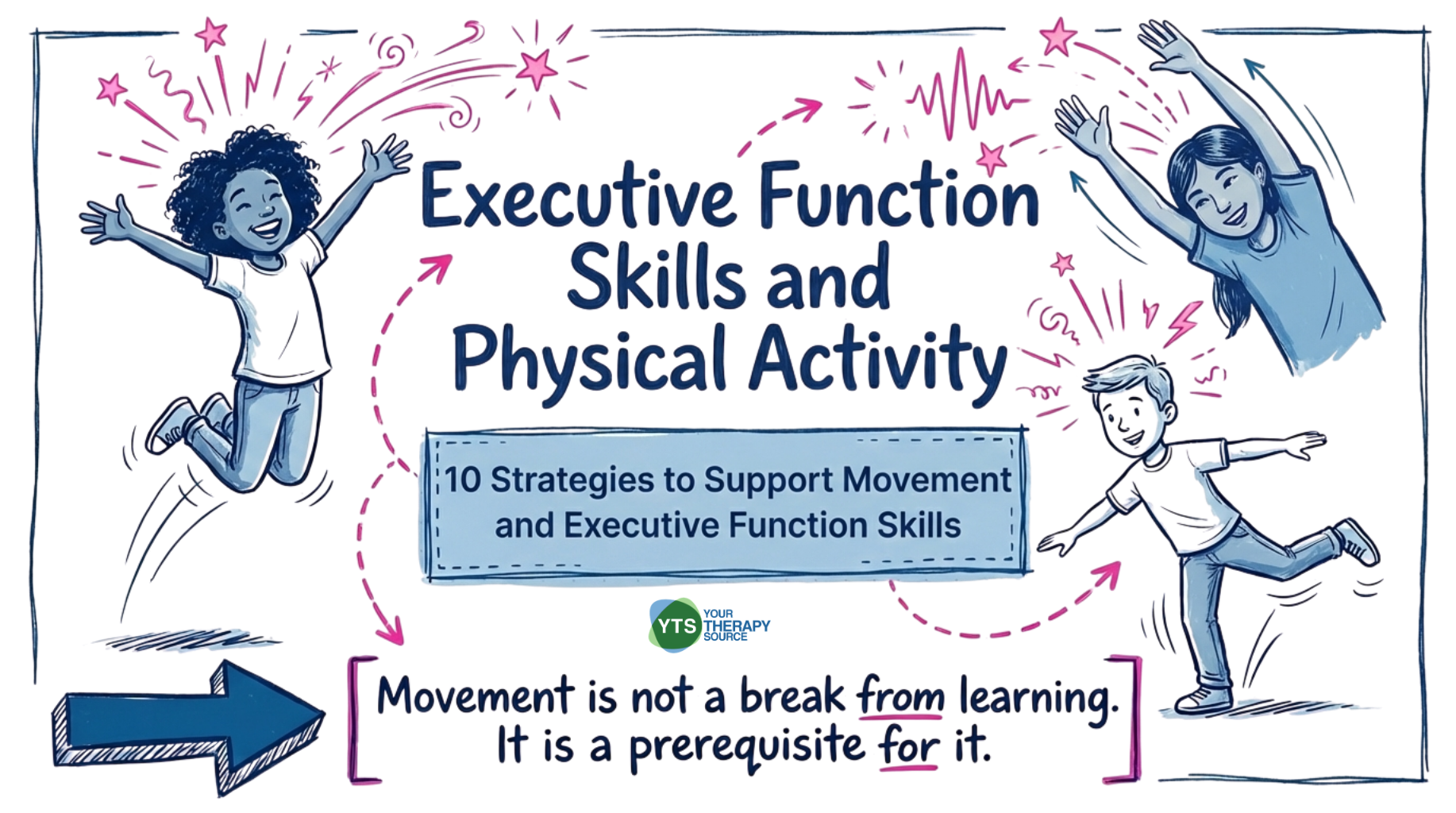 Executive Function Skills and Physical Activity

10 Strategies to Support Movement and Executive Function Skills

YTS YOUR THERAPY SOURCE

Movement is not a break from learning. It is a prerequisite for it.